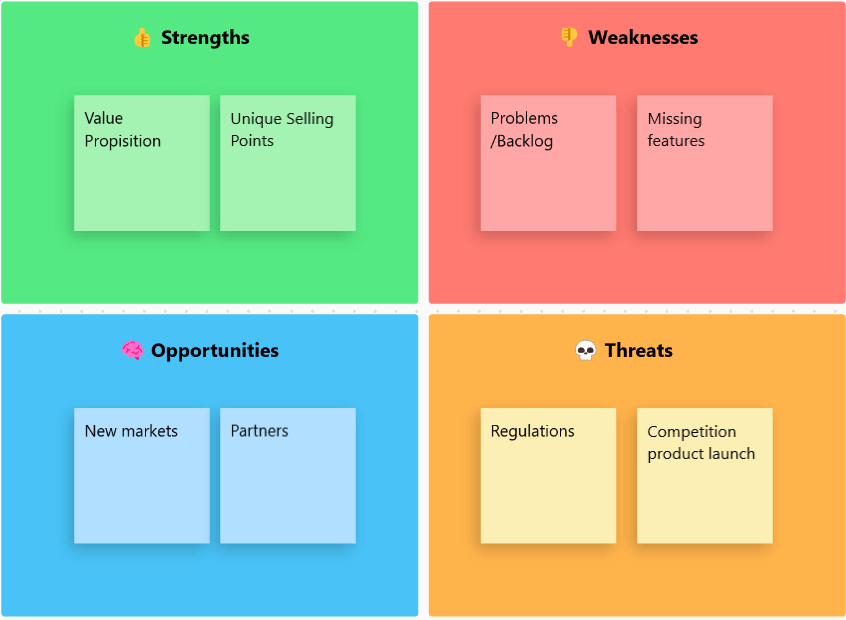 👍 Strengths

Value Propisition

Unique Selling Points

👎 Weaknesses

Problems /Backlog

Missing features

🧠 Opportunities

New markets

Partners

💀 Threats

Regulations

Competition product launch